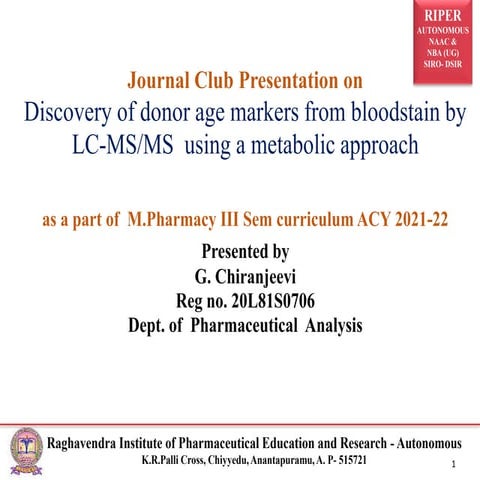 RIPER
AUTONOMOUS
NAAC &
NBA (UG)
SIRO- DSIR

Journal Club Presentation on
Discovery of donor age markers from bloodstain by LC-MS/MS using a metabolic approach

as a part of M.Pharmacy III Sem curriculum ACY 2021-22

Presented by
G. Chiranjeevi
Reg no. 20L81S0706
Dept. of Pharmaceutical Analysis

Raghavendra Institute of Pharmaceutical Education and Research - Autonomous
K.R.Palli Cross, Chiyyedu, Anantapuramu, A. P- 515721

1